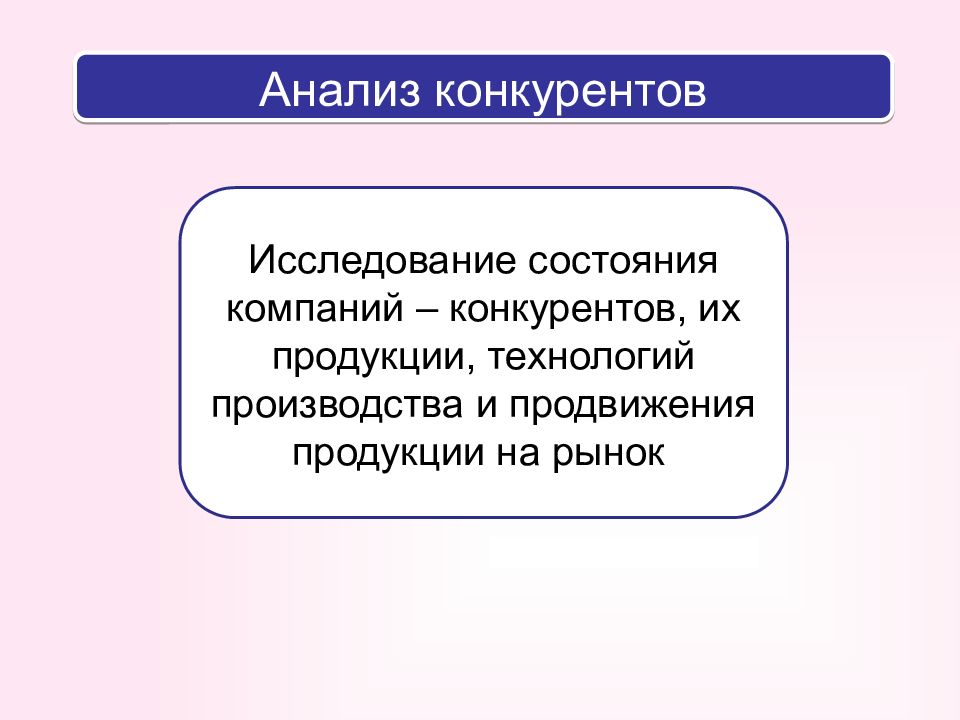 Анализ конкурентов

Исследование состояния компаний – конкурентов, их продукции, технологий производства и продвижения продукции на рынок